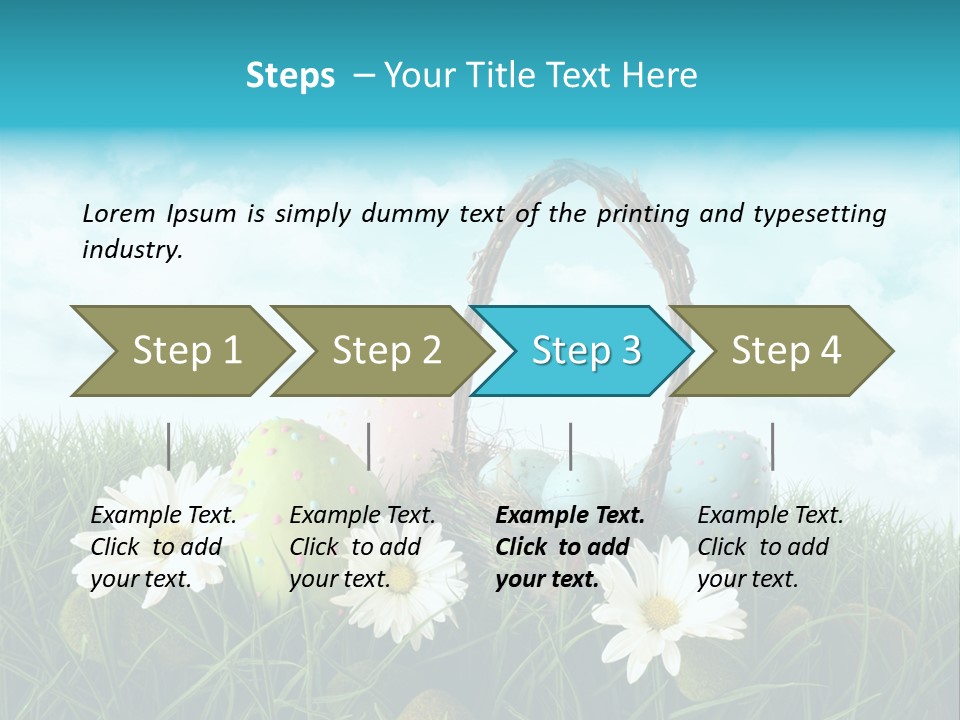 Steps – Your Title Text Here

Lorem Ipsum is simply dummy text of the printing and typesetting industry.

Step 1

Step 2

Step 3

Step 4

Example Text. Click to add your text.

Example Text. Click to add your text.

Example Text. Click to add your text.

Example Text. Click to add your text.